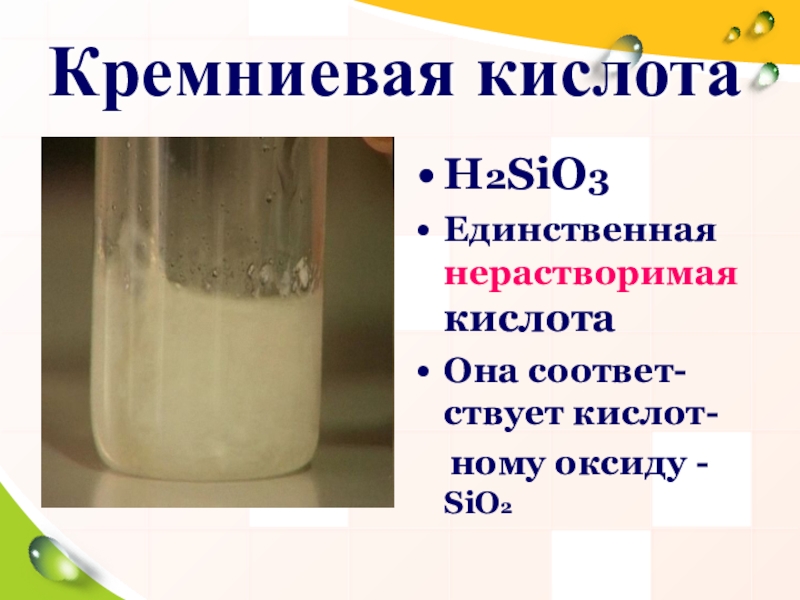 Кремниевая кислота

• $H_2SiO_3$
• Единственная нерастворимая кислота
• Она соответствует кислотному оксиду - $SiO_2$